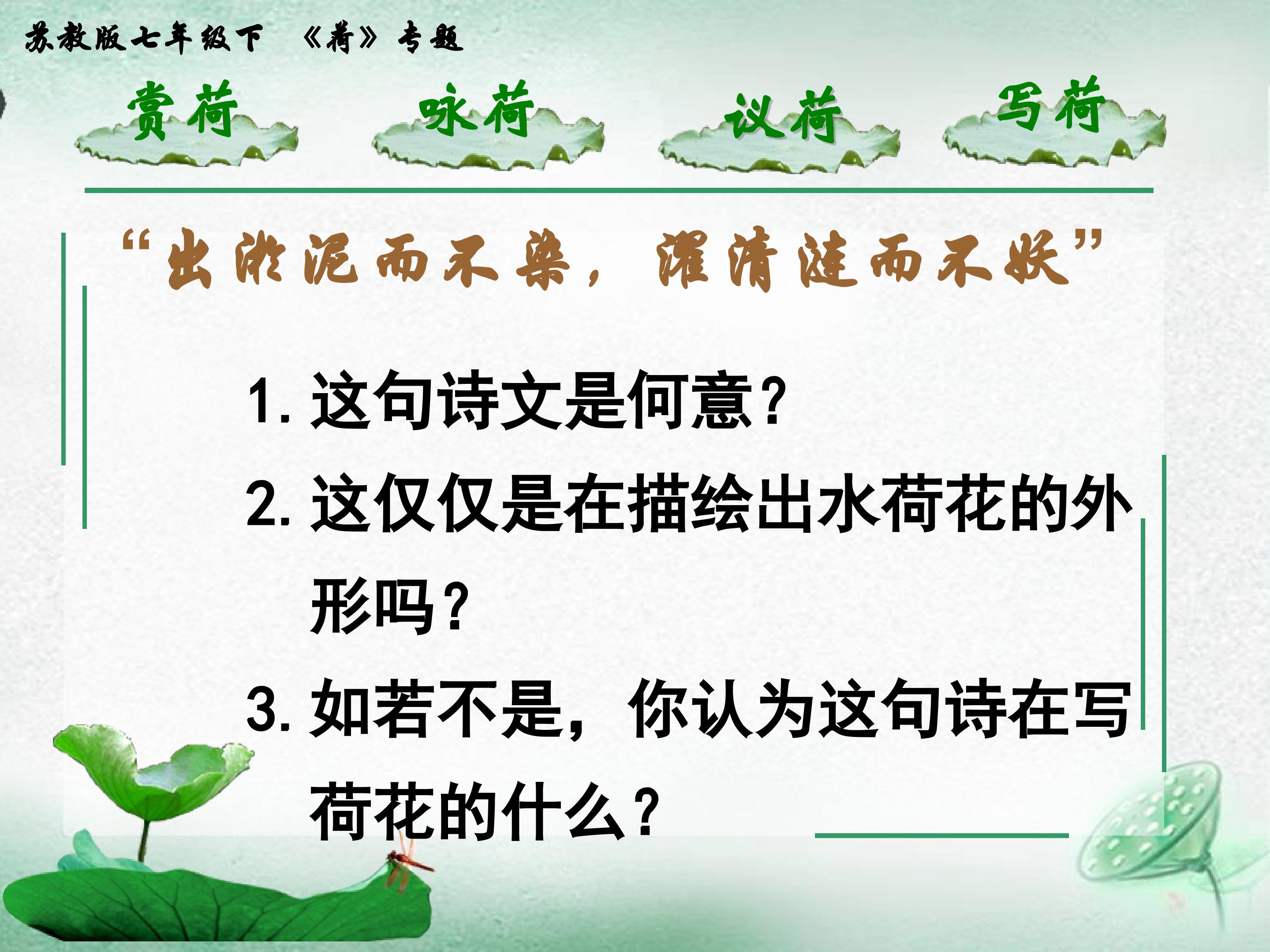 苏教版七年级下 《荷》专题

赏荷 咏荷 议荷 写荷

“出淤泥而不染，濯清涟而不妖”

1. 这句诗文是何意？

2. 这仅仅是在描绘出水荷花的外形吗？

3. 如若不是，你认为这句诗在写荷花的什么？